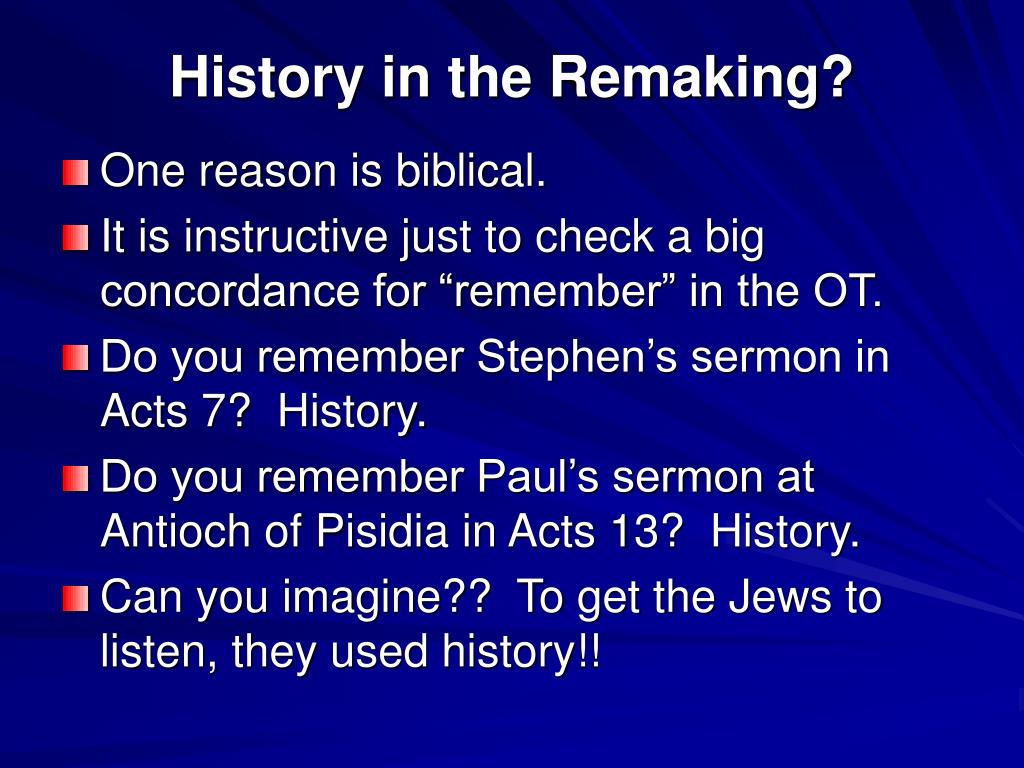 History in the Remaking?

One reason is biblical.

It is instructive just to check a big concordance for “remember” in the OT.

Do you remember Stephen’s sermon in Acts 7?  History.

Do you remember Paul’s sermon at Antioch of Pisidia in Acts 13?  History.

Can you imagine??  To get the Jews to listen, they used history!!